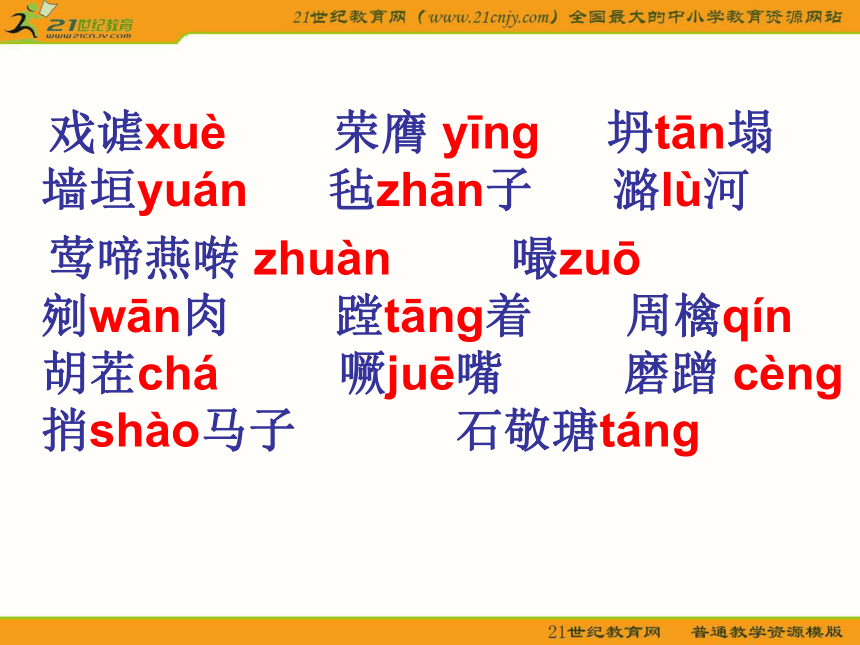 21世纪教育
www.21cnjy.com

21世纪教育网（www.21cnjy.com）全国最大的中小学教育资源网站

戏谑xuè　荣膺 yīng　坍tān塌
墙垣yuán　毡zhān子　潞lù河
莺啼燕啭 zhuàn　嘬zuō
剜wān肉　蹚tāng着　周檎qín
胡茬chá　噘juē嘴　磨蹭 cèng
捎shào马子　石敬瑭táng

21世纪教育网　普通教学资源模版